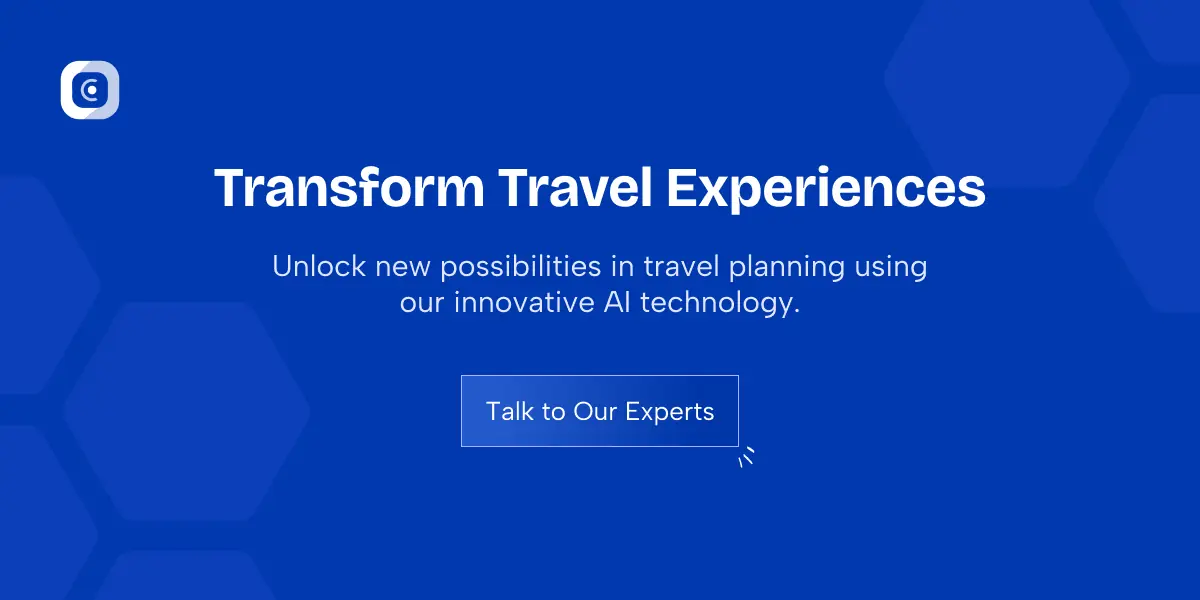 Transform Travel Experiences

Unlock new possibilities in travel planning using our innovative AI technology.

Talk to Our Experts